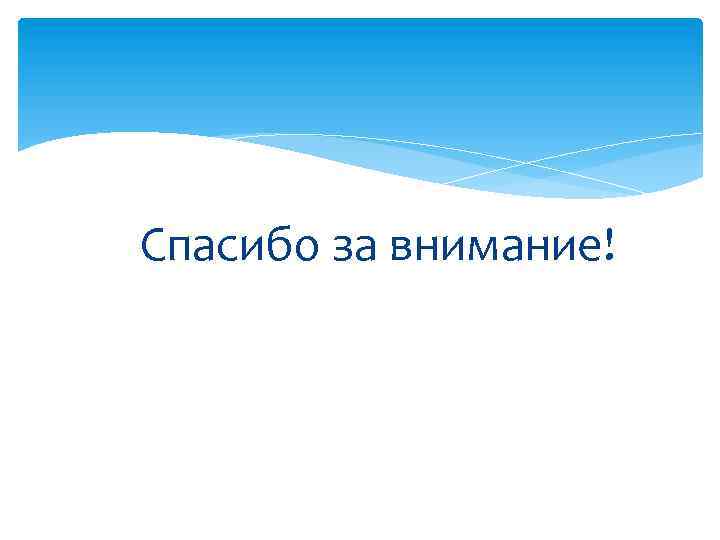 Спасибо за внимание!